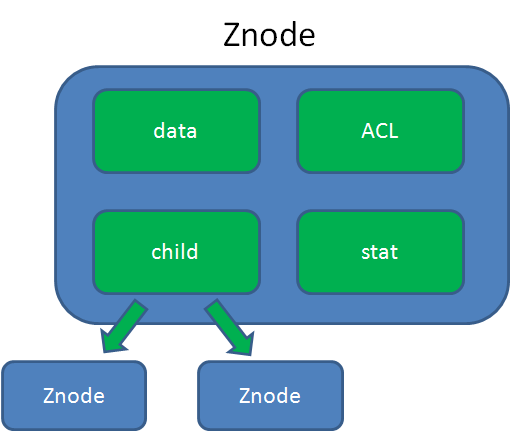 Znode

data

ACL

child

stat

Znode

Znode